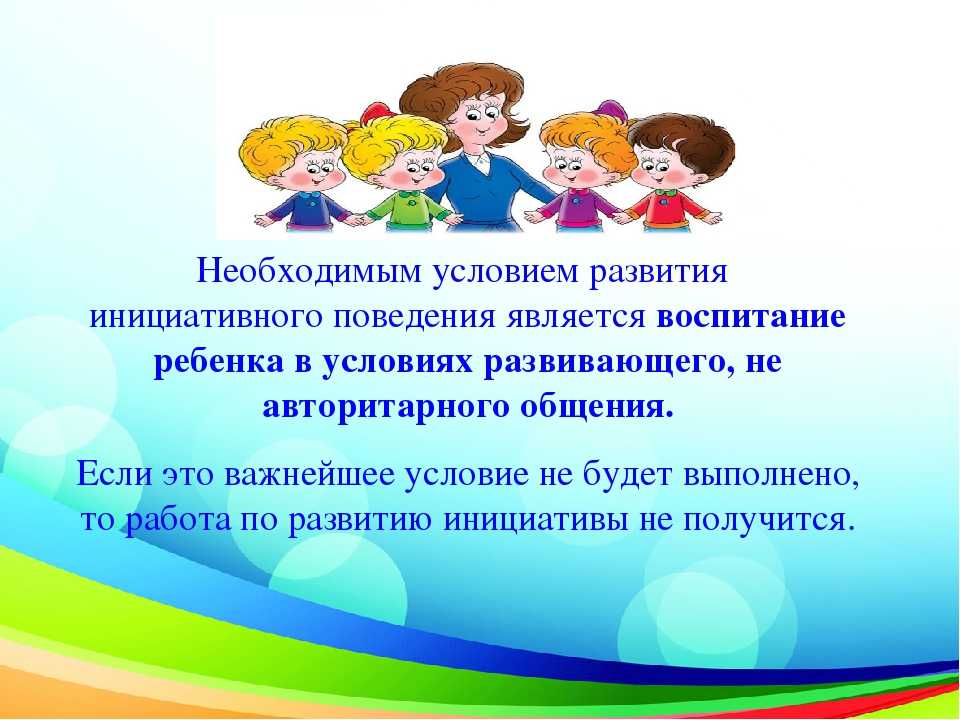 Необходимым условием развития инициативного поведения является воспитание ребенка в условиях развивающего, не авторитарного общения.

Если это важнейшее условие не будет выполнено, то работа по развитию инициативы не получится.